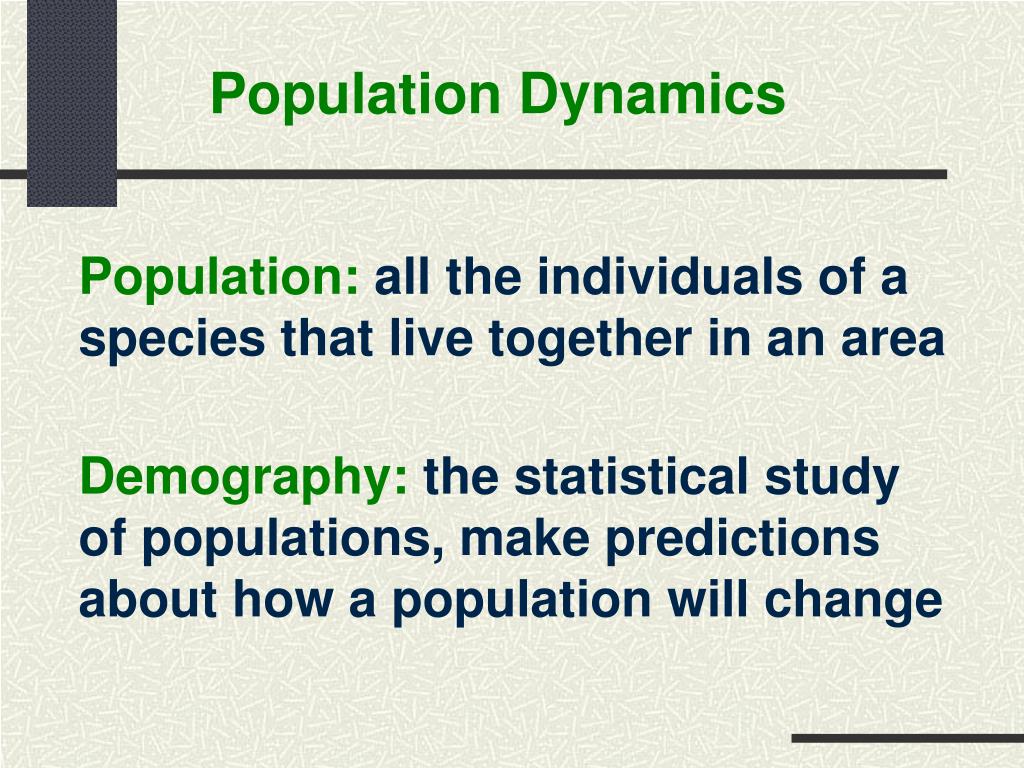 Population Dynamics

Population: all the individuals of a species that live together in an area

Demography: the statistical study of populations, make predictions about how a population will change